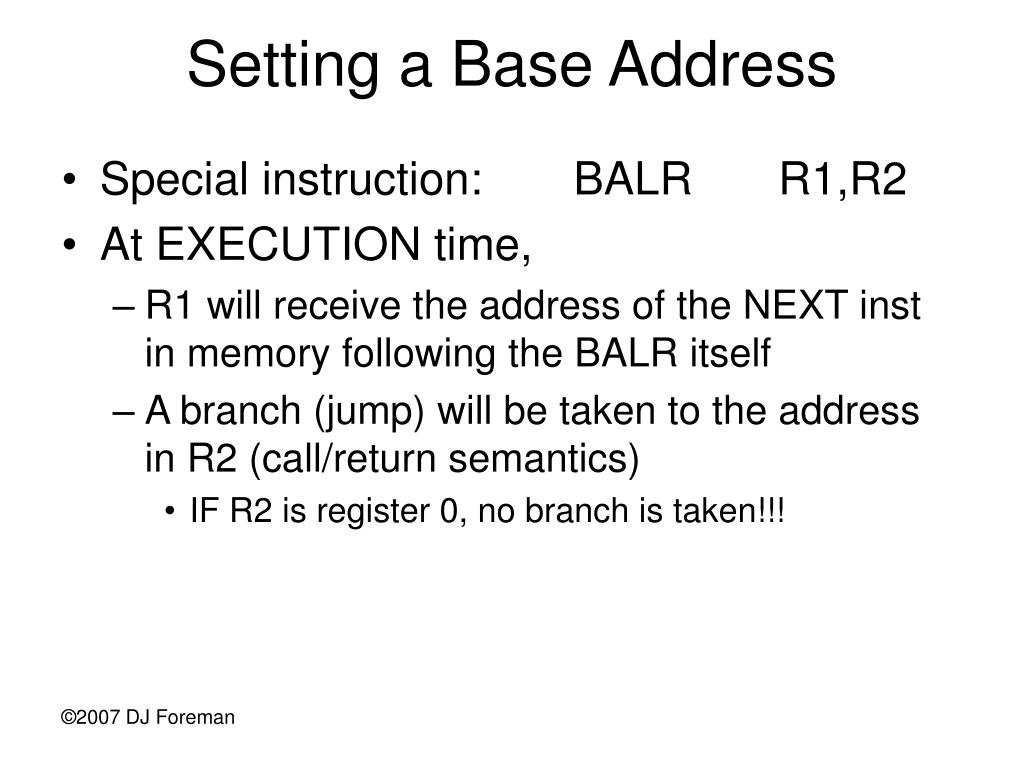 Setting a Base Address

• Special instruction: BALR R1,R2
• At EXECUTION time,
– R1 will receive the address of the NEXT inst in memory following the BALR itself
– A branch (jump) will be taken to the address in R2 (call/return semantics)
• IF R2 is register 0, no branch is taken!!!

©2007 DJ Foreman